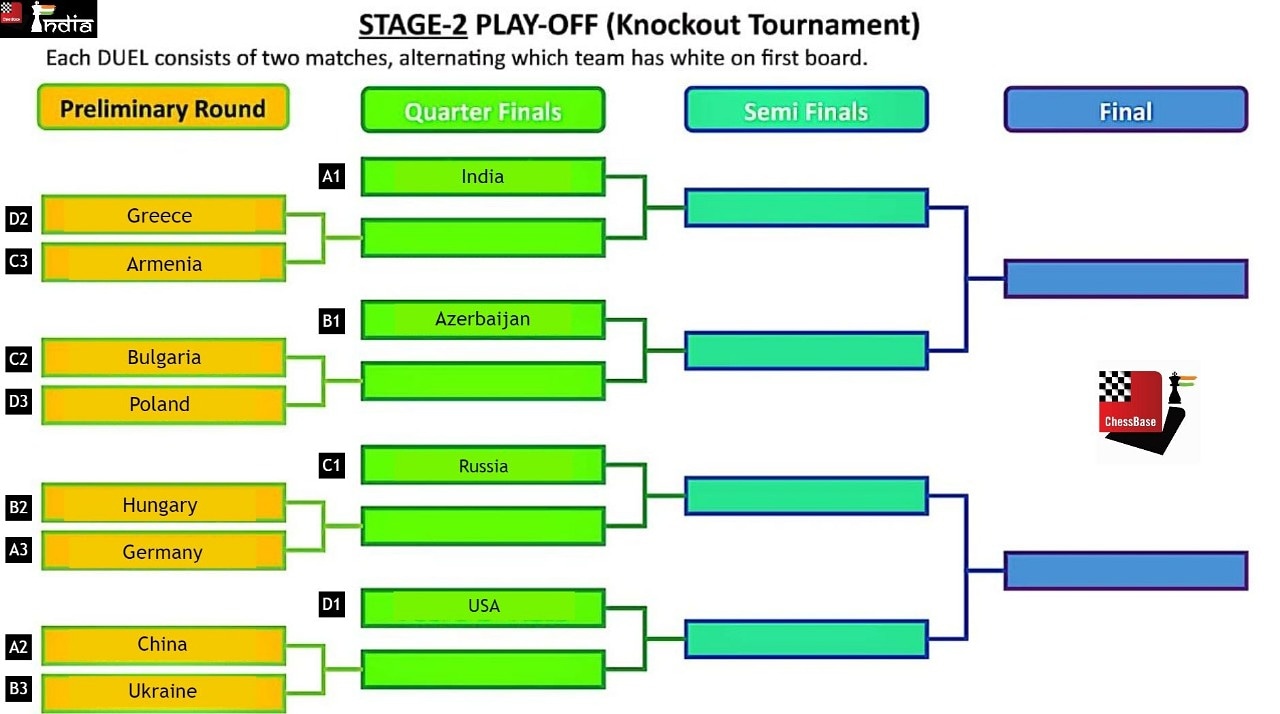 India

STAGE-2 PLAY-OFF (Knockout Tournament)

Each DUEL consists of two matches, alternating which team has white on first board.

Preliminary Round

Quarter Finals

Semi Finals

Final

A1 India

D2 Greece

C3 Armenia

B1 Azerbaijan

C2 Bulgaria

D3 Poland

C1 Russia

B2 Hungary

A3 Germany

D1 USA

A2 China

B3 Ukraine

ChessBase